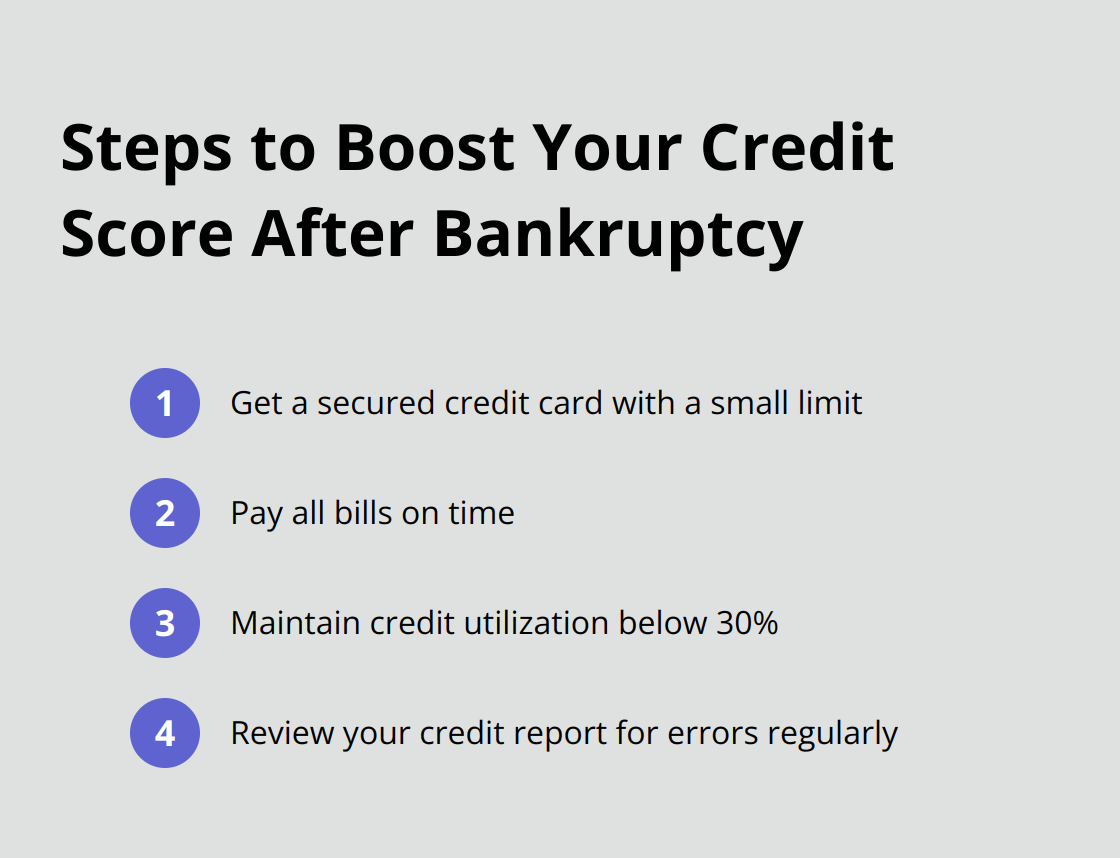 Steps to Boost Your Credit Score After Bankruptcy

1 Get a secured credit card with a small limit

2 Pay all bills on time

3 Maintain credit utilization below 30%

4 Review your credit report for errors regularly